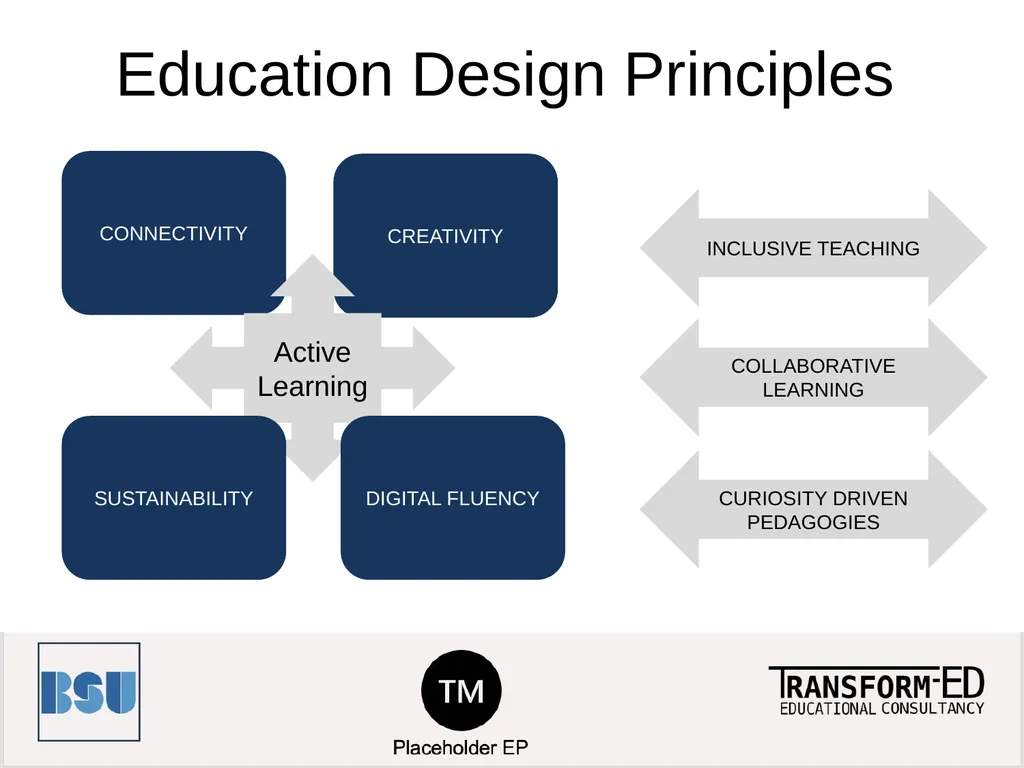 Education Design Principles

CONNECTIVITY

CREATIVITY

Active Learning

SUSTAINABILITY

DIGITAL FLUENCY

INCLUSIVE TEACHING

COLLABORATIVE LEARNING

CURIOSITY DRIVEN PEDAGOGIES

BSU

TM

Placeholder EP

TRANSFORM-ED
EDUCATIONAL CONSULTANCY